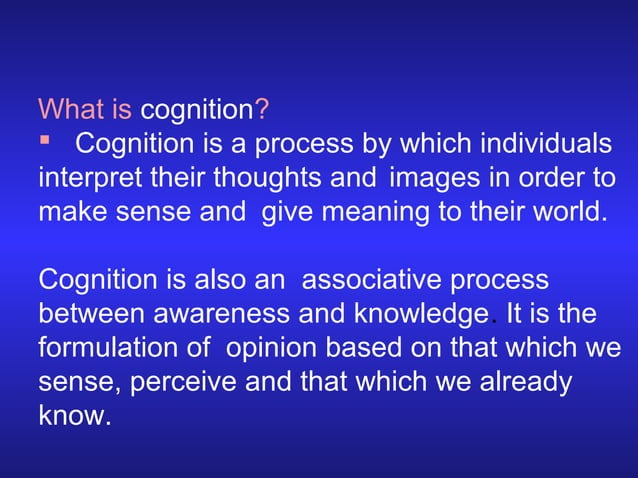 What is cognition?
▪ Cognition is a process by which individuals interpret their thoughts and images in order to make sense and give meaning to their world.

Cognition is also an associative process between awareness and knowledge. It is the formulation of opinion based on that which we sense, perceive and that which we already know.